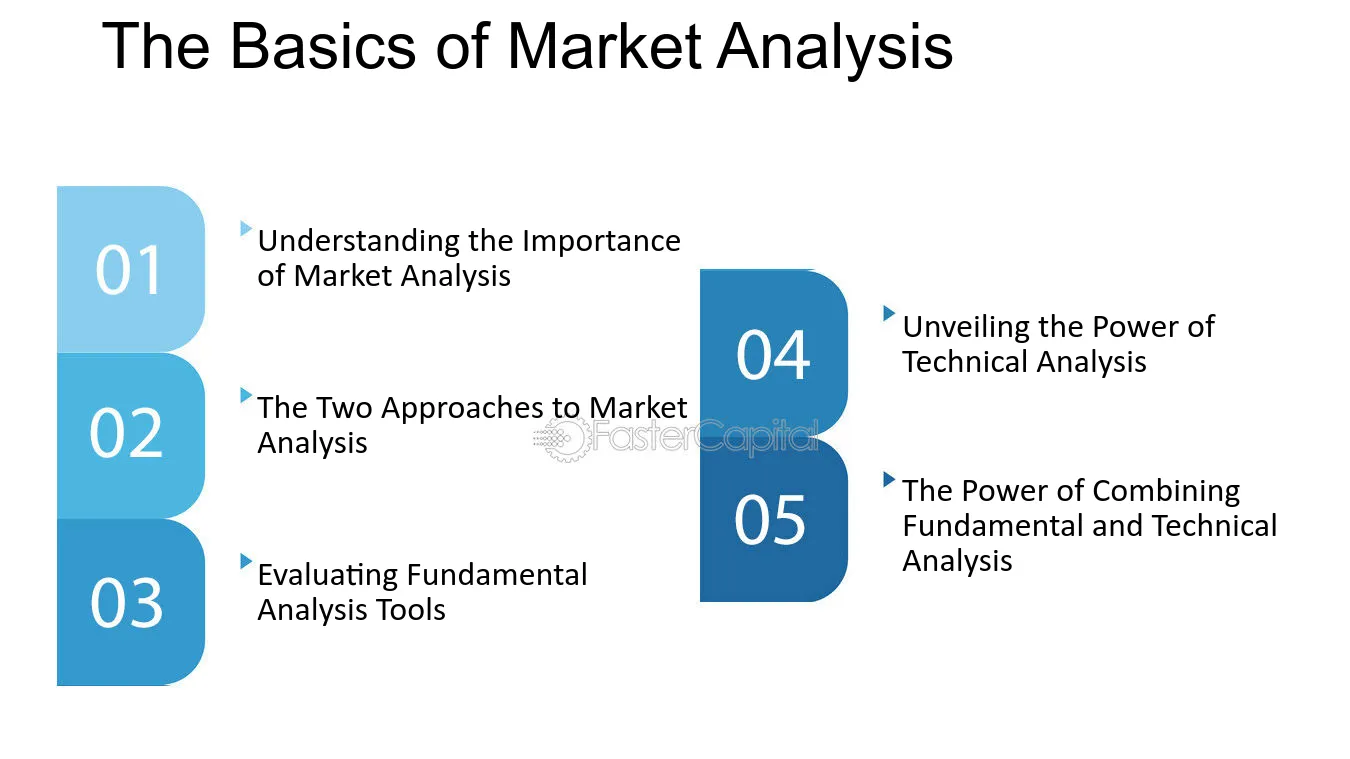 The Basics of Market Analysis

01

Understanding the Importance of Market Analysis

02

The Two Approaches to Market Analysis

03

Evaluating Fundamental Analysis Tools

04

Unveiling the Power of Technical Analysis

05

The Power of Combining Fundamental and Technical Analysis

FasterCapital